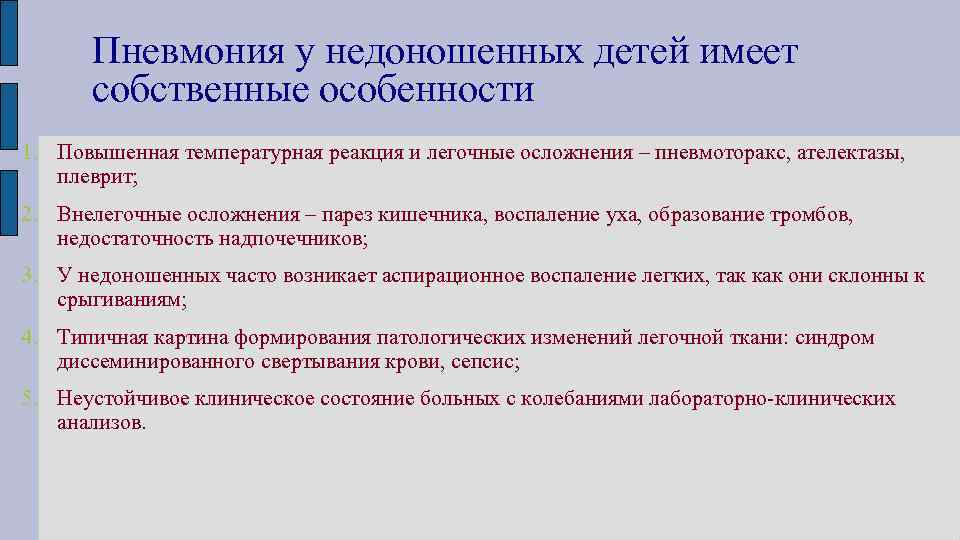 Пневмония у недоношенных детей имеет собственные особенности

1. Повышенная температурная реакция и легочные осложнения – пневмоторакс, ателектазы, плеврит;
2. Внелегочные осложнения – парез кишечника, воспаление уха, образование тромбов, недостаточность надпочечников;
3. У недоношенных часто возникает аспирационное воспаление легких, так как они склонны к срыгиваниям;
4. Типичная картина формирования патологических изменений легочной ткани: синдром диссеминированного свертывания крови, сепсис;
5. Неустойчивое клиническое состояние больных с колебаниями лабораторно-клинических анализов.